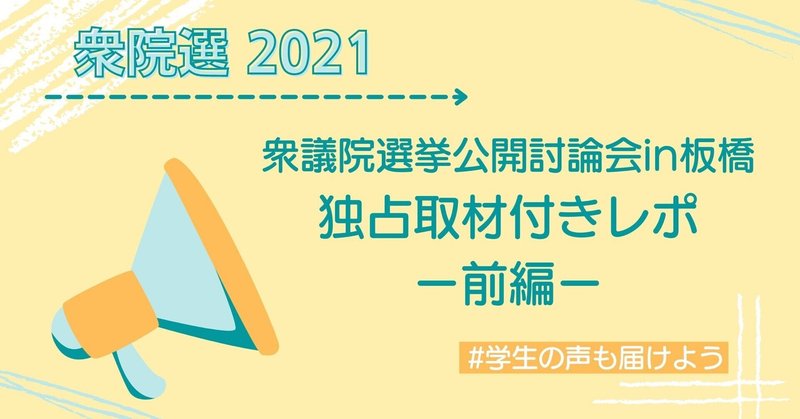 衆院選 2021

衆議院選挙公開討論会in板橋
独占取材付きレポ
ー前編ー

#学生の声も届けよう